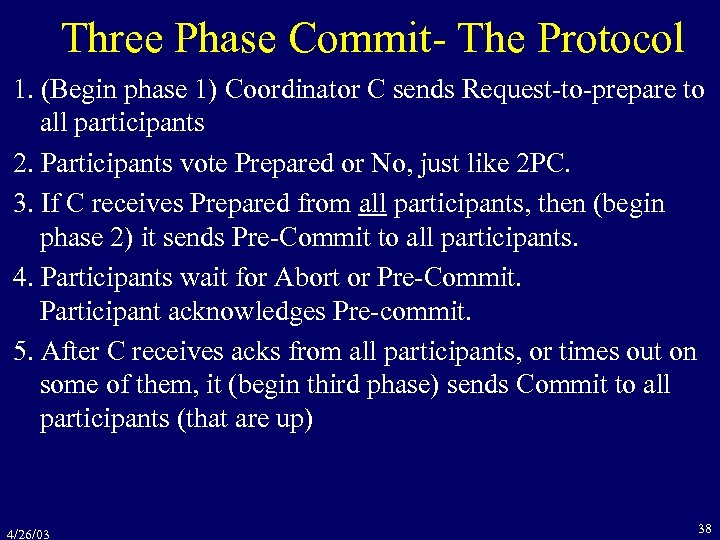 Three Phase Commit- The Protocol

1. (Begin phase 1) Coordinator C sends Request-to-prepare to all participants

2. Participants vote Prepared or No, just like 2PC.

3. If C receives Prepared from all participants, then (begin phase 2) it sends Pre-Commit to all participants.

4. Participants wait for Abort or Pre-Commit. Participant acknowledges Pre-commit.

5. After C receives acks from all participants, or times out on some of them, it (begin third phase) sends Commit to all participants (that are up)

4/26/03

38